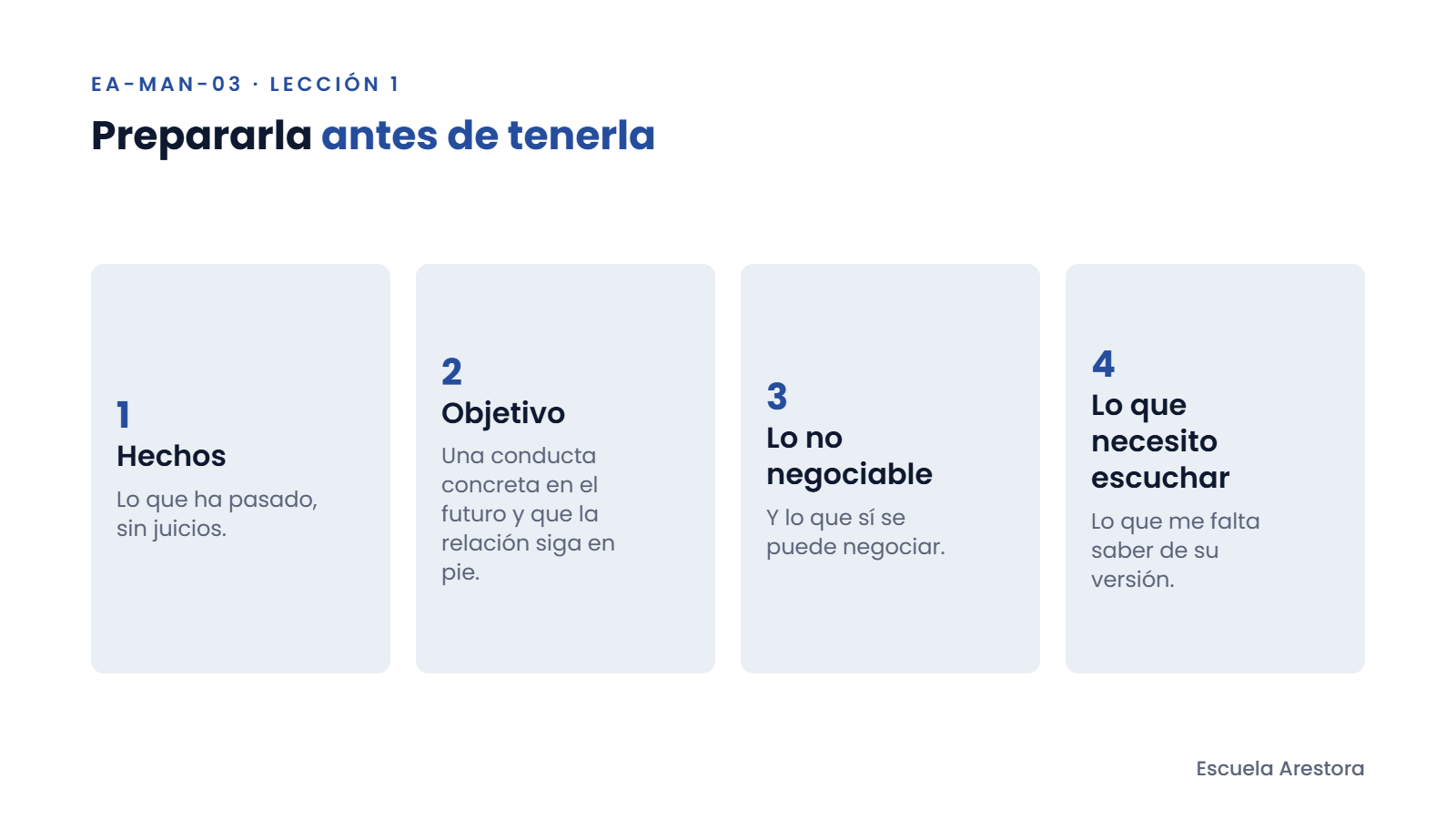 EA-MAN-03 · LECCIÓN 1

Prepararla antes de tenerla

1

Hechos

Lo que ha pasado, sin juicios.

2

Objetivo

Una conducta concreta en el futuro y que la relación siga en pie.

3

Lo no negociable

Y lo que sí se puede negociar.

4

Lo que necesito escuchar

Lo que me falta saber de su versión.

Escuela Arestora